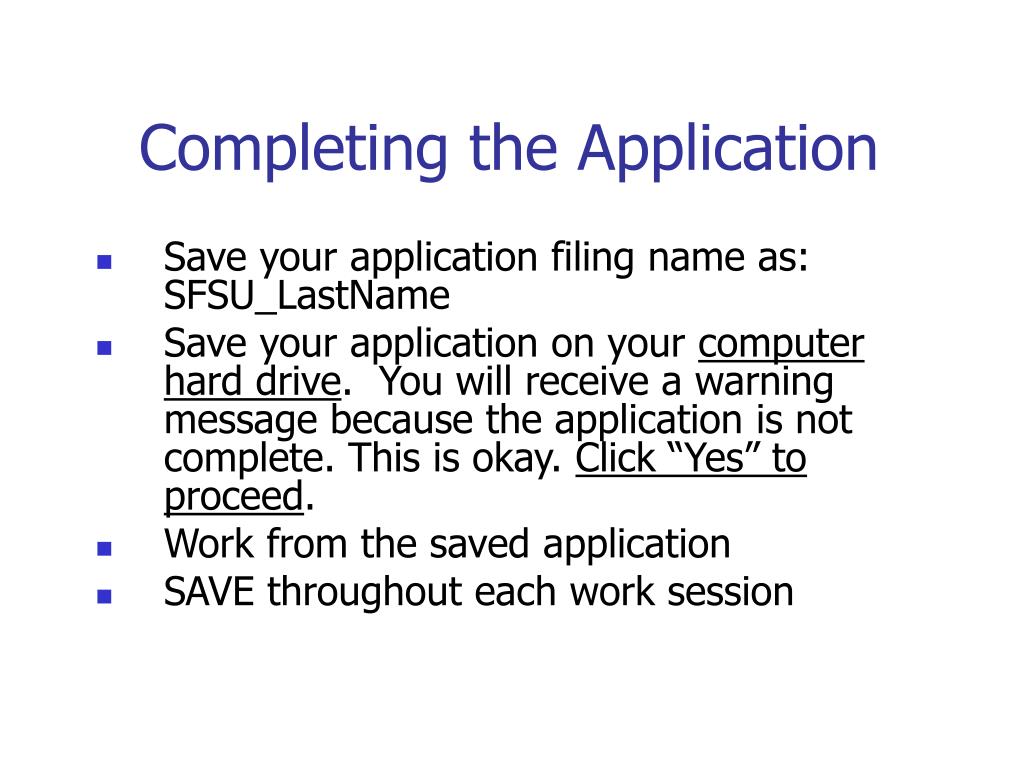 Completing the Application

- Save your application filing name as: SFSU_LastName
- Save your application on your computer hard drive. You will receive a warning message because the application is not complete. This is okay. Click “Yes” to proceed.
- Work from the saved application
- SAVE throughout each work session